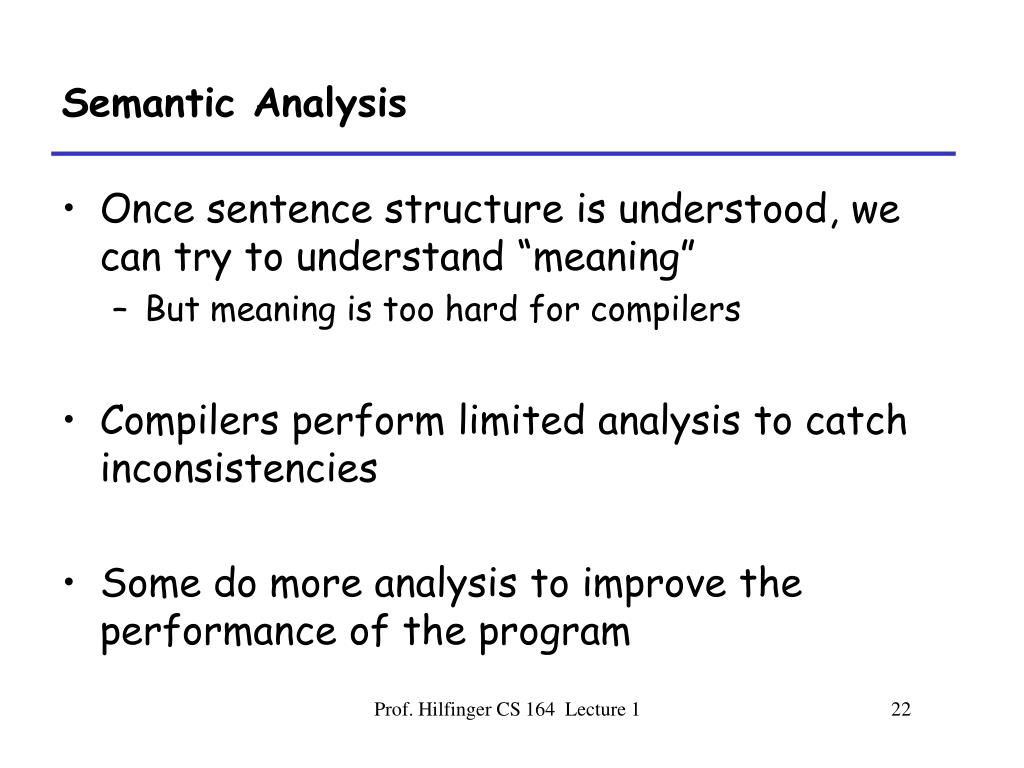 Semantic Analysis

• Once sentence structure is understood, we can try to understand “meaning”
– But meaning is too hard for compilers

• Compilers perform limited analysis to catch inconsistencies

• Some do more analysis to improve the performance of the program

Prof. Hilfinger CS 164 Lecture 1

22